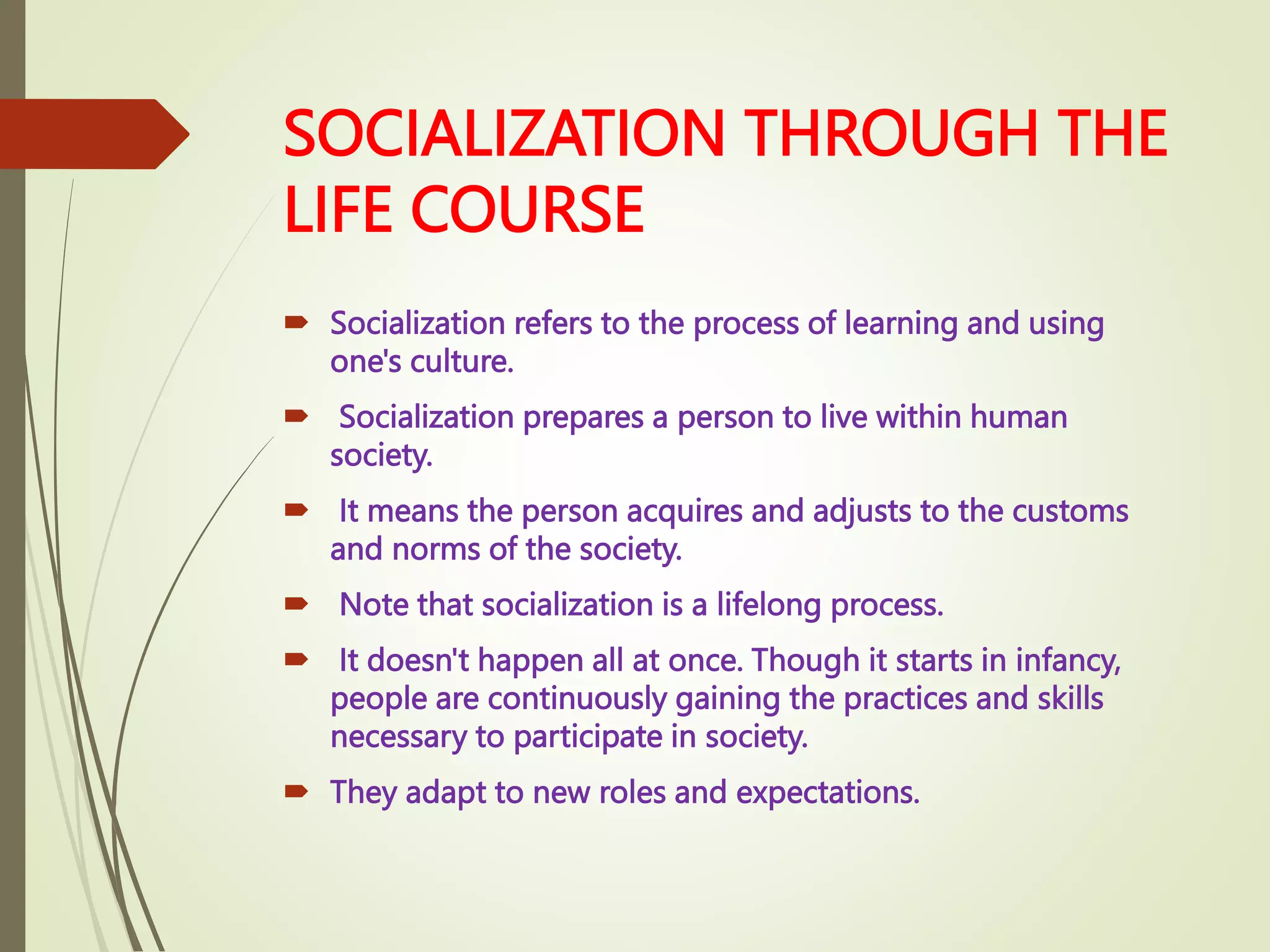 SOCIALIZATION THROUGH THE LIFE COURSE

Socialization refers to the process of learning and using one's culture.

Socialization prepares a person to live within human society.

It means the person acquires and adjusts to the customs and norms of the society.

Note that socialization is a lifelong process.

It doesn't happen all at once. Though it starts in infancy, people are continuously gaining the practices and skills necessary to participate in society.

They adapt to new roles and expectations.